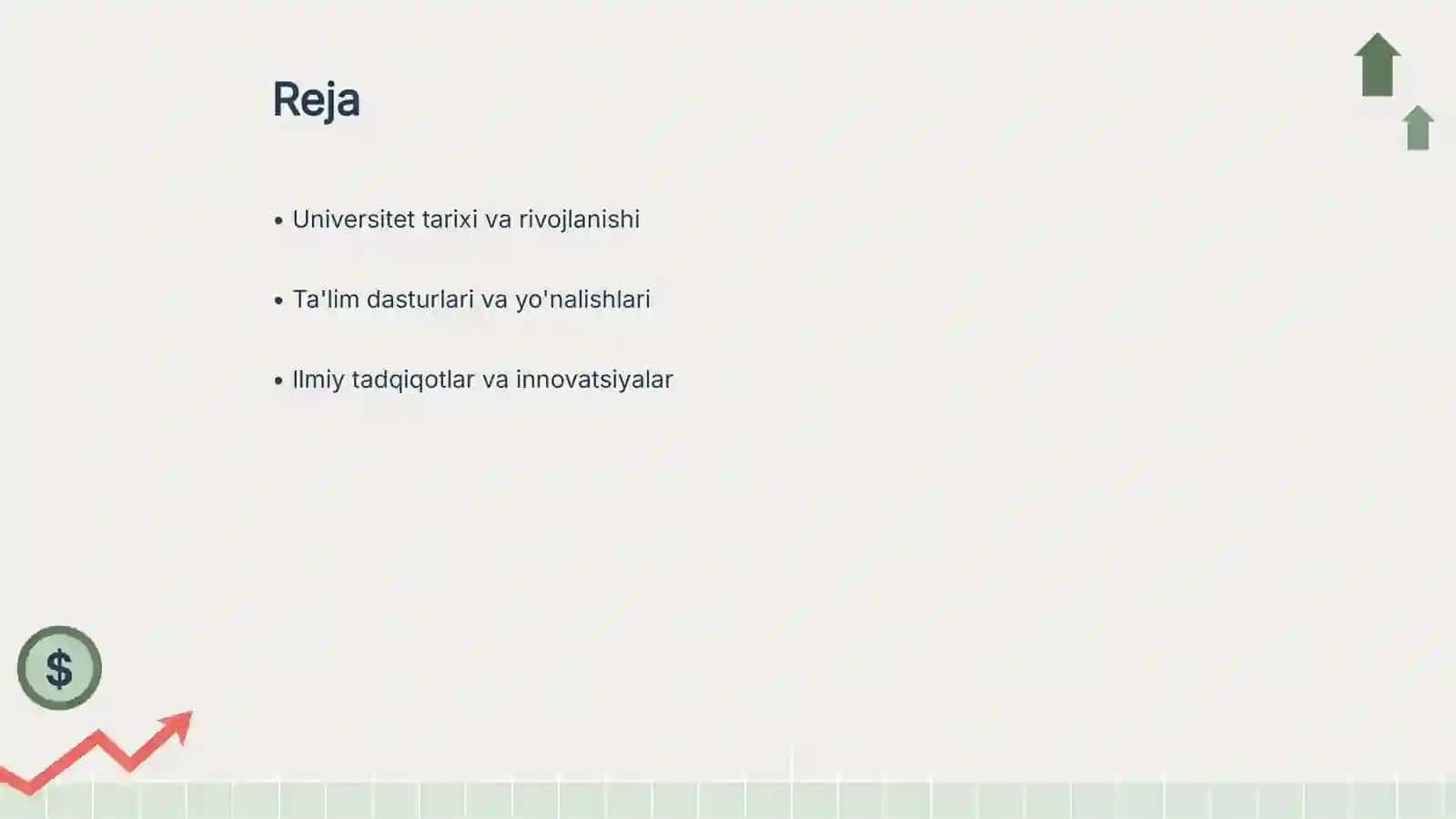 Reja

• Universitet tarixi va rivojlanishi

• Ta'lim dasturlari va yo'nalishlari

• Ilmiy tadqiqotlar va innovatsiyalar

$